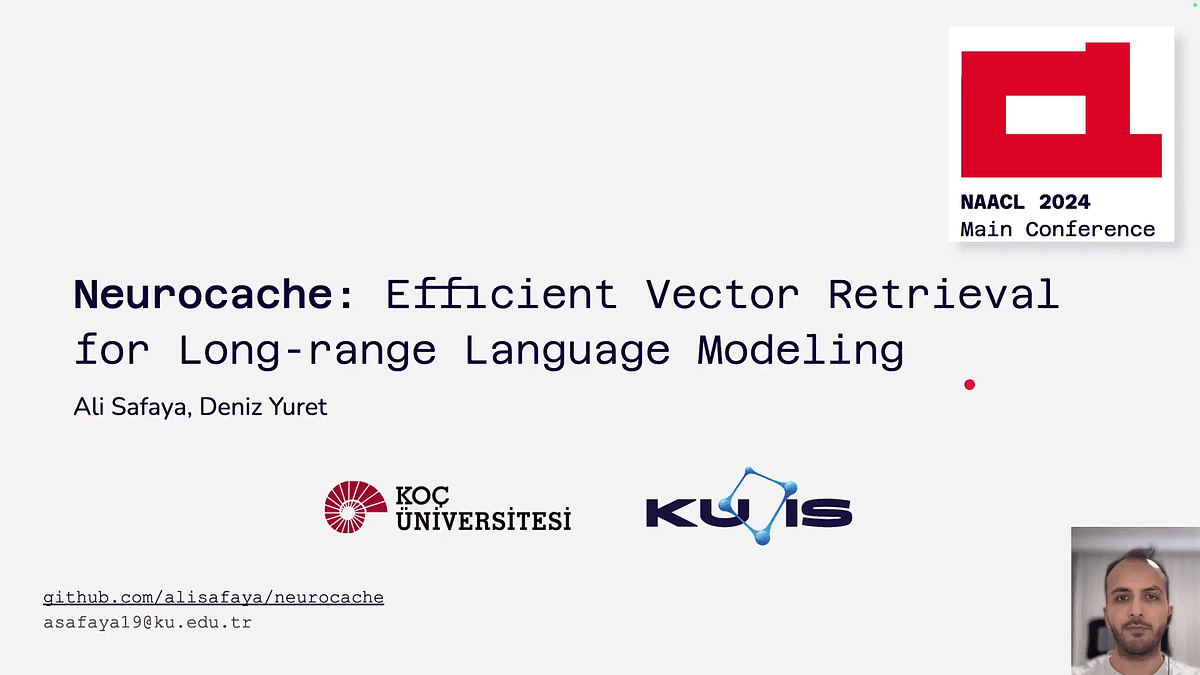 NAACL 2024
Main Conference

Neurocache: Efficient Vector Retrieval for Long-range Language Modeling

Ali Safaya, Deniz Yuret

KOÇ ÜNİVERSİTESİ

KUIS

github.com/alisafaya/neurocache
asafaya19@ku.edu.tr